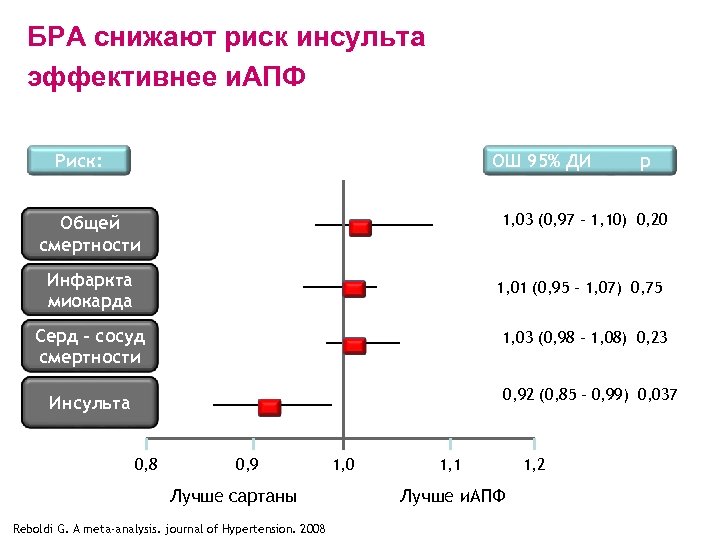 БРА снижают риск инсульта эффективнее иАПФ

Риск:

ОШ 95% ДИ p

Общей смертности

1,03 (0,97 - 1,10) 0,20

Инфаркта миокарда

1,01 (0,95 - 1,07) 0,75

Серд - сосуд смертности

1,03 (0,98 - 1,08) 0,23

Инсульта

0,92 (0,85 - 0,99) 0,037

0,8 0,9 1,0 1,1 1,2

Лучше сартаны

Лучше иАПФ

Reboldi G. A meta-analysis. journal of Hypertension. 2008